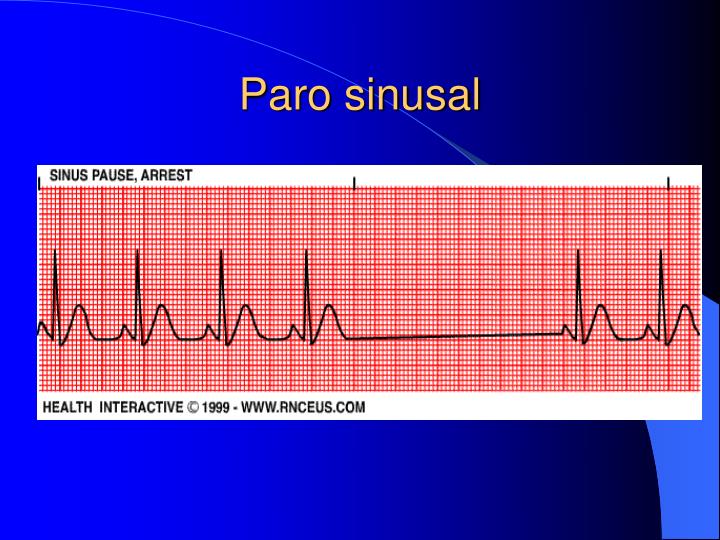 Paro sinusal

SINUS PAUSE, ARREST

HEALTH INTERACTIVE © 1999 - WWW.RNCEUS.COM